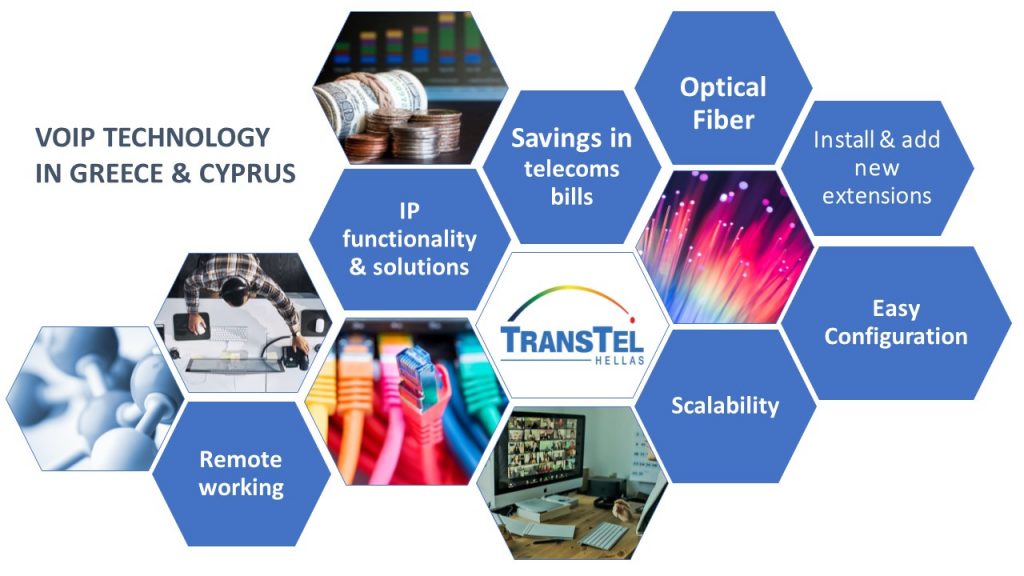 VOIP TECHNOLOGY IN GREECE & CYPRUS

Savings in telecoms bills

Optical Fiber

Install & add new extensions

IP functionality & solutions

TRANSTEL HELLAS

Easy Configuration

Scalability

Remote working